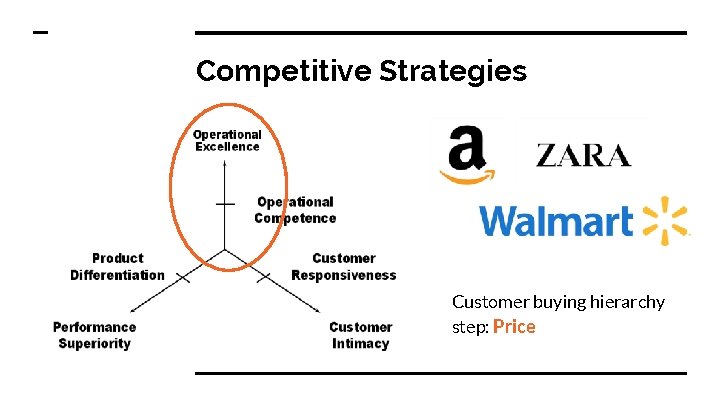 Competitive Strategies

Operational Excellence

Operational Competence

Product Differentiation

Customer Responsiveness

Performance Superiority

Customer Intimacy

a

ZARA

Walmart

Customer buying hierarchy step: Price